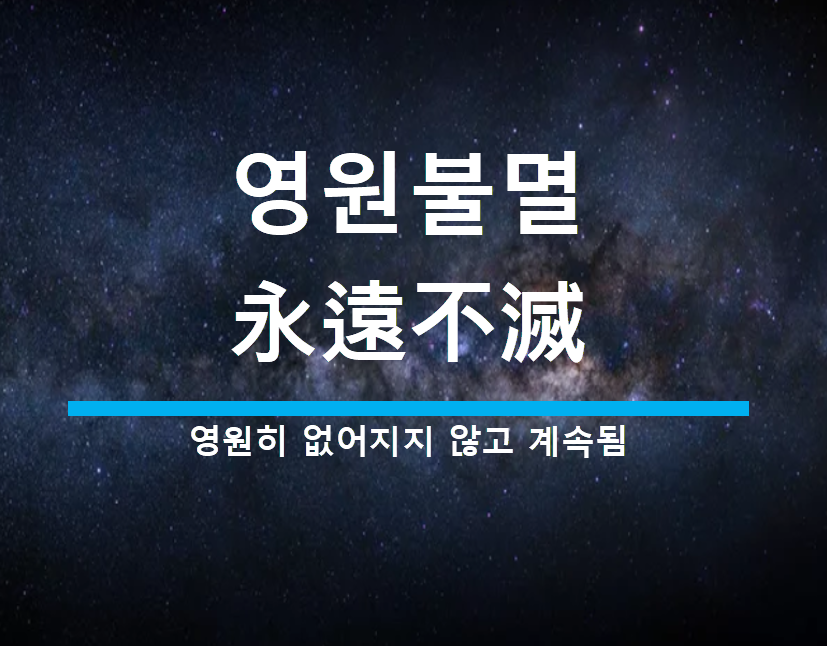 영원불멸
永遠不滅

영원히 없어지지 않고 계속됨